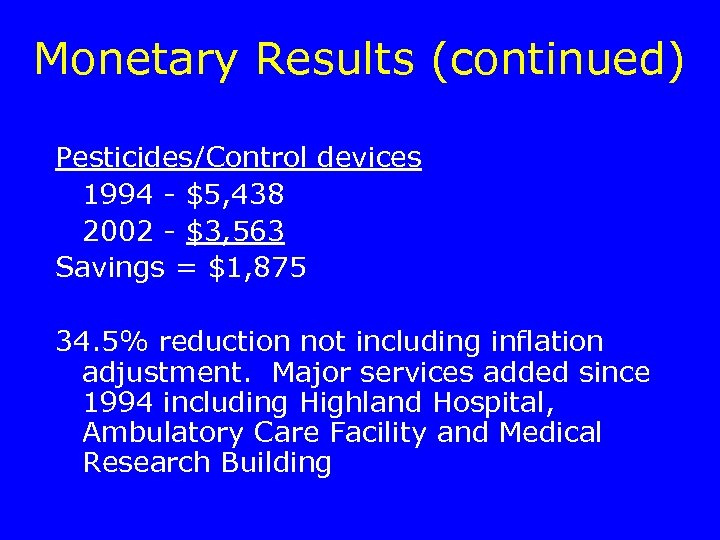 Monetary Results (continued)

Pesticides/Control devices
1994 - \$5,438
2002 - \$3,563
Savings = \$1,875

34.5% reduction not including inflation adjustment.  Major services added since 1994 including Highland Hospital, Ambulatory Care Facility and Medical Research Building